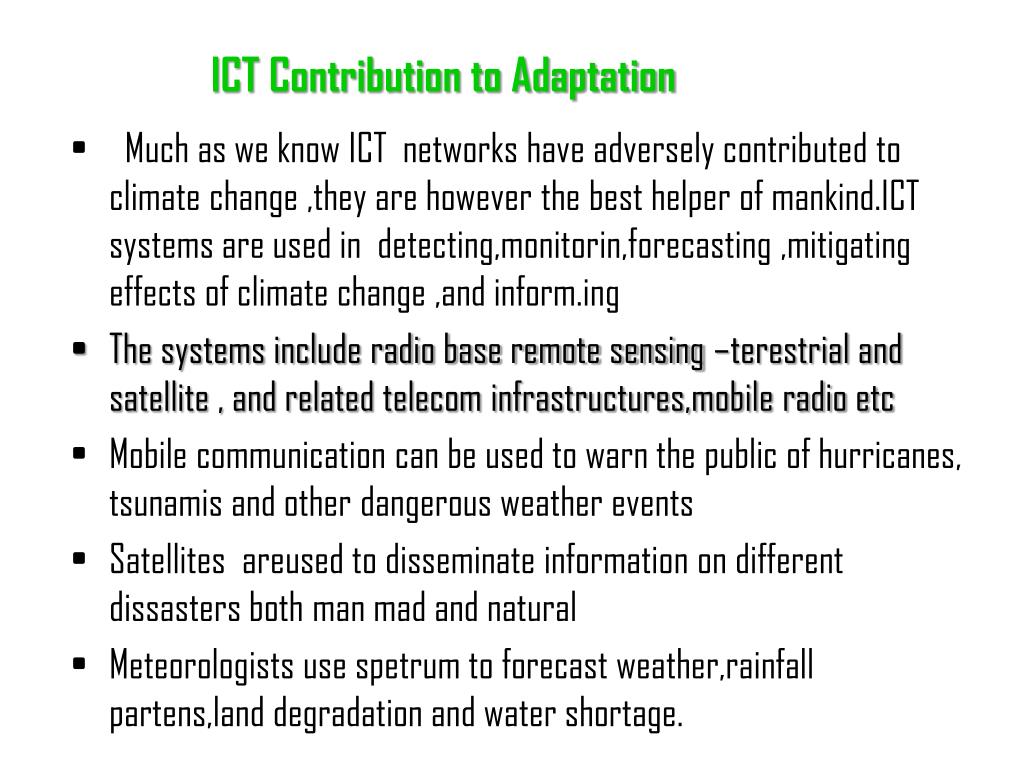 ICT Contribution to Adaptation

• Much as we know ICT networks have adversely contributed to climate change ,they are however the best helper of mankind.ICT systems are used in detecting,monitorin,forecasting ,mitigating effects of climate change ,and inform.ing

• The systems include radio base remote sensing –terestrial and satellite , and related telecom infrastructures,mobile radio etc

• Mobile communication can be used to warn the public of hurricanes, tsunamis and other dangerous weather events

• Satellites areused to disseminate information on different dissasters both man mad and natural

• Meteorologists use spetrum to forecast weather,rainfall partens,land degradation and water shortage.